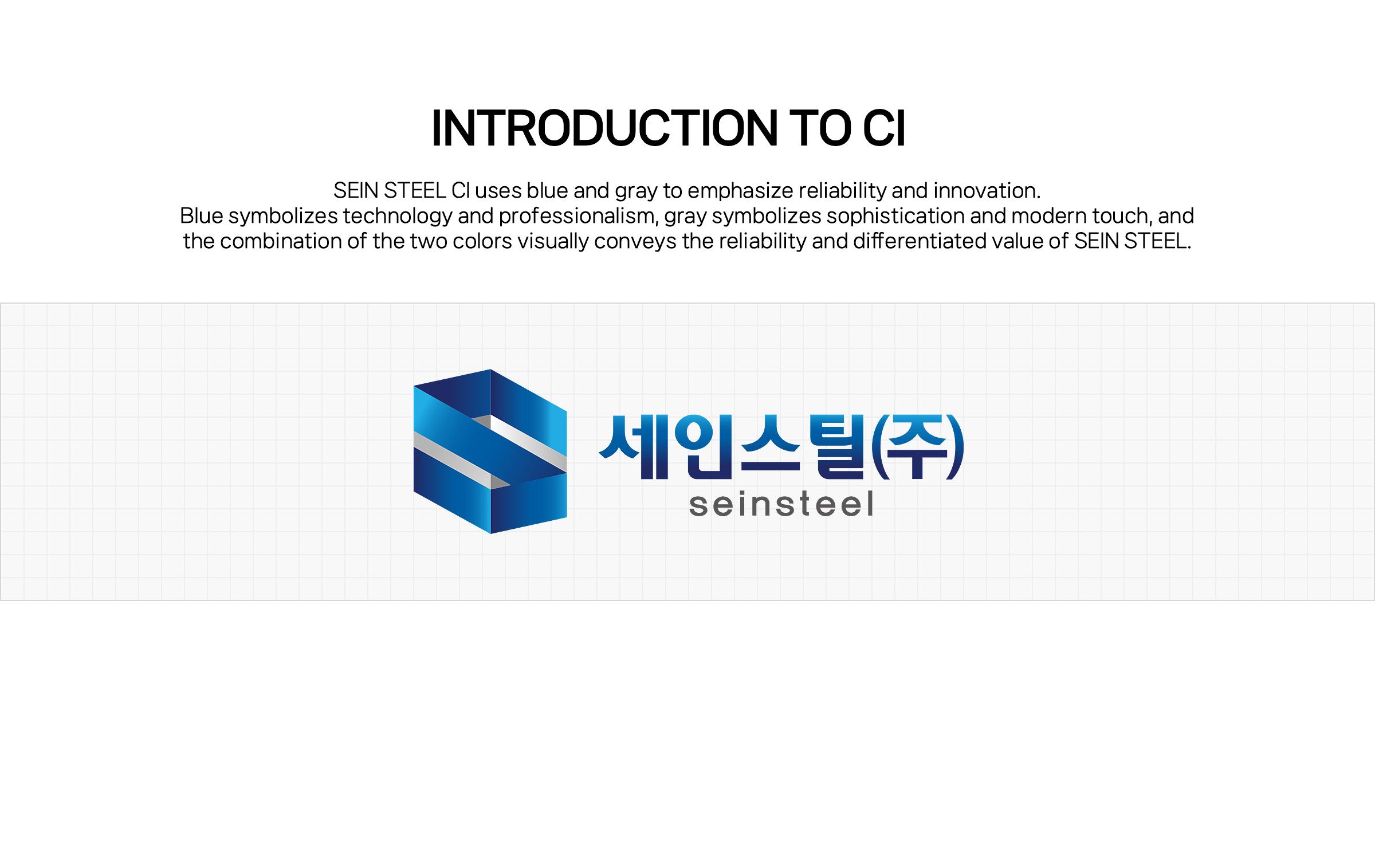 INTRODUCTION TO CI

SEIN STEEL CI uses blue and gray to emphasize reliability and innovation. Blue symbolizes technology and professionalism, gray symbolizes sophistication and modern touch, and the combination of the two colors visually conveys the reliability and differentiated value of SEIN STEEL.

세인스틸(주)
seinsteel